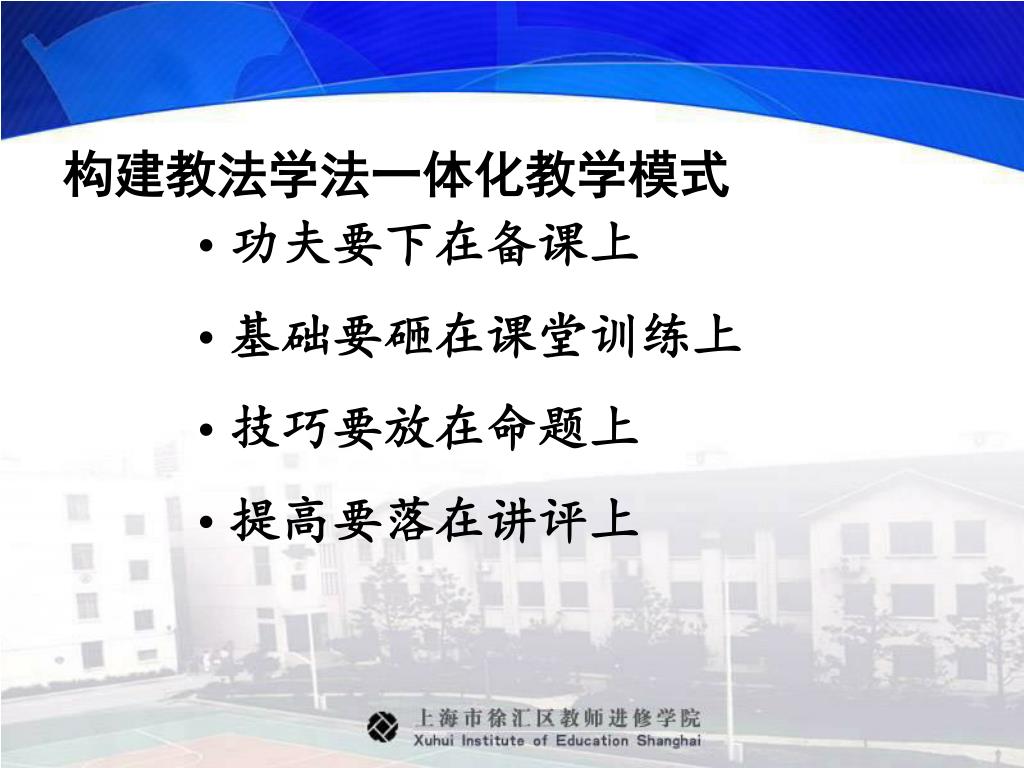 构建教法学法一体化教学模式

• 功夫要下在备课上

• 基础要砸在课堂训练上

• 技巧要放在命题上

• 提高要落在讲评上

上海市徐汇区教师进修学院
Xuhui Institute of Education Shanghai